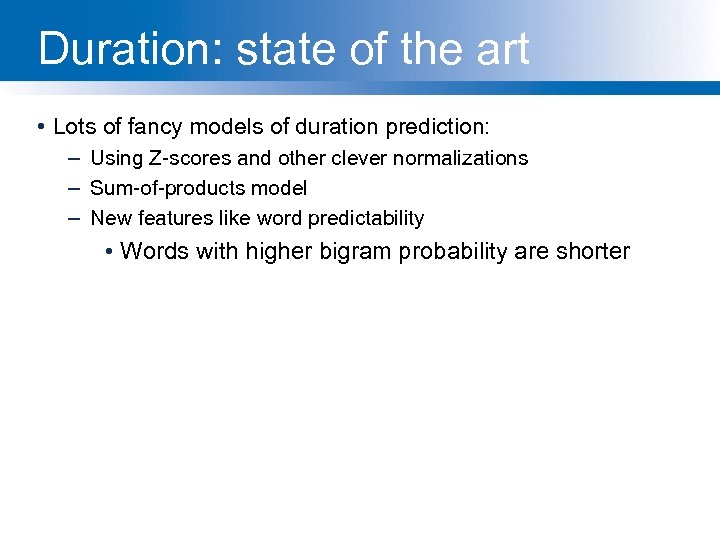 Duration: state of the art

• Lots of fancy models of duration prediction:
– Using Z-scores and other clever normalizations
– Sum-of-products model
– New features like word predictability
• Words with higher bigram probability are shorter